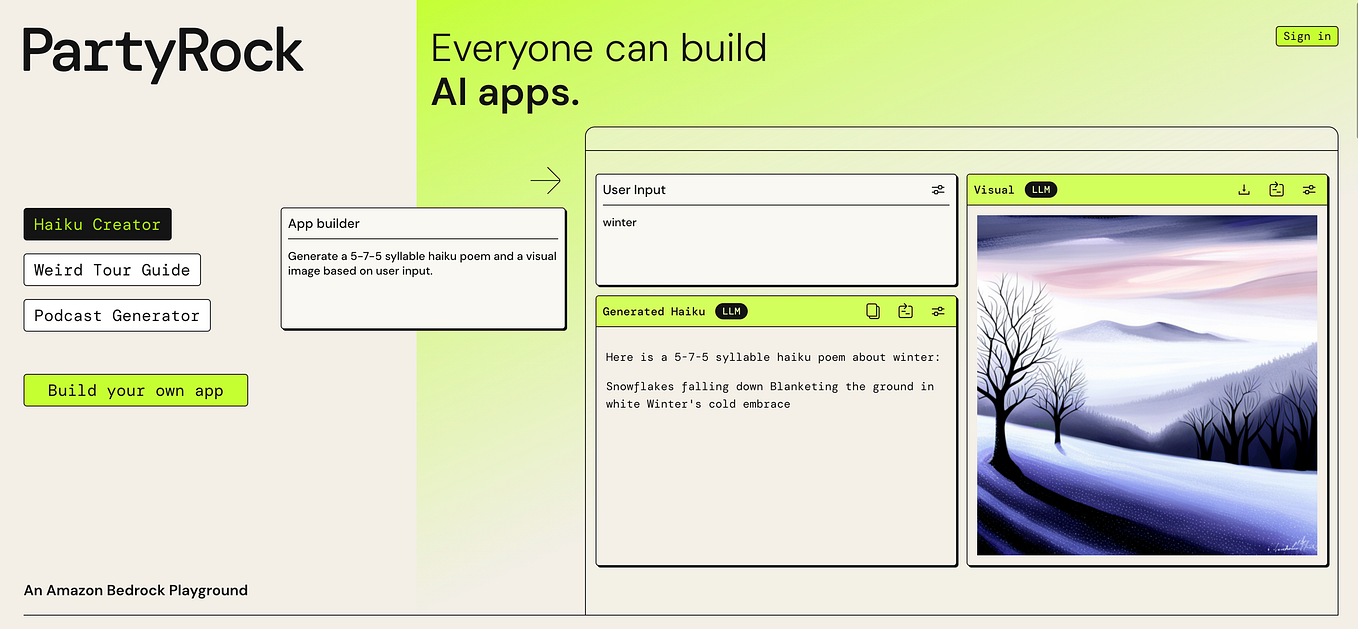 PartyRock

Everyone can build
AI apps.

Sign in

Haiku Creator

Weird Tour Guide

Podcast Generator

Build your own app

App builder

Generate a 5-7-5 syllable haiku poem and a visual image based on user input.

User Input

winter

Generated Haiku LLM

Here is a 5-7-5 syllable haiku poem about winter:

Snowflakes falling down Blanketing the ground in white Winter's cold embrace

Visual LLM

An Amazon Bedrock Playground